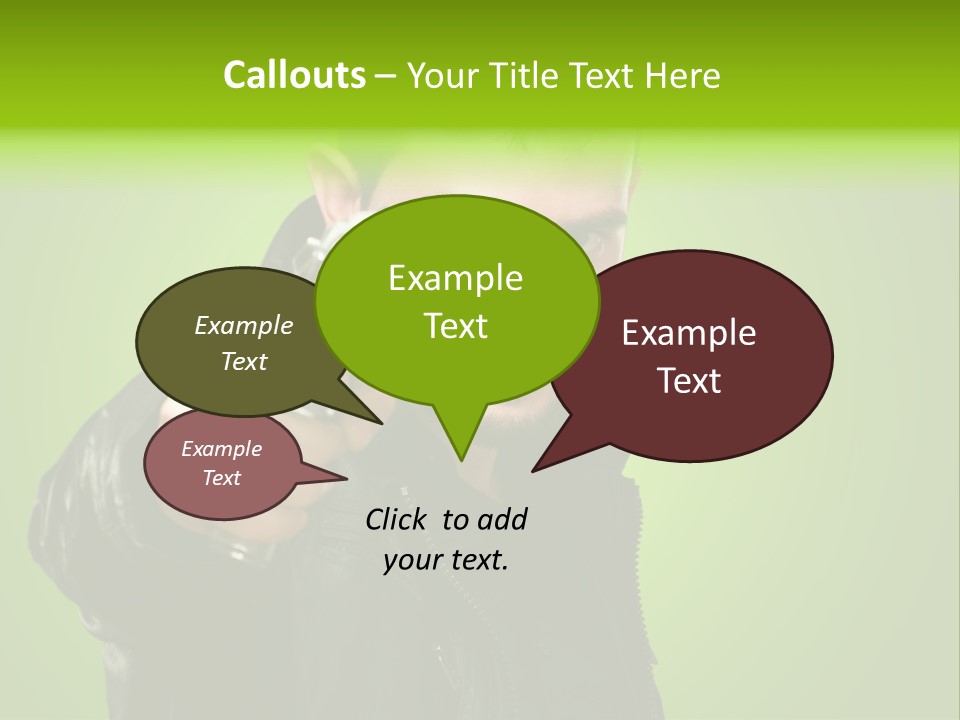 Callouts – Your Title Text Here

Example Text

Example Text

Example Text

Example Text

Click to add your text.